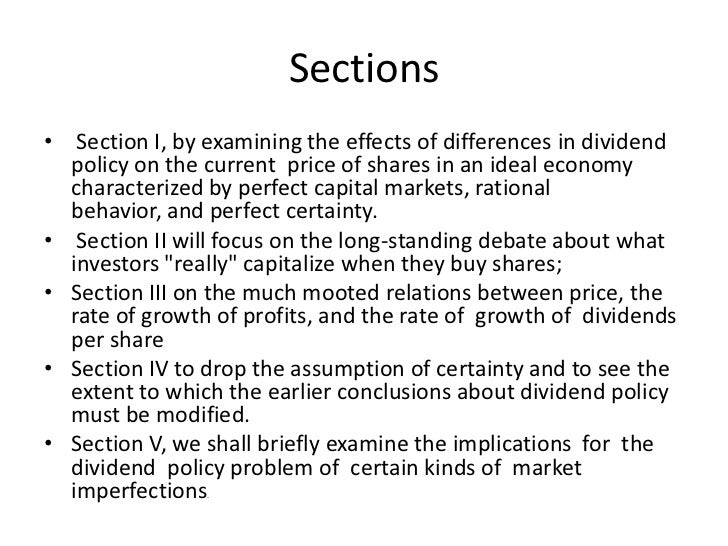 Sections

• Section I, by examining the effects of differences in dividend policy on the current price of shares in an ideal economy characterized by perfect capital markets, rational behavior, and perfect certainty.

• Section II will focus on the long-standing debate about what investors "really" capitalize when they buy shares;

• Section III on the much mooted relations between price, the rate of growth of profits, and the rate of growth of dividends per share

• Section IV to drop the assumption of certainty and to see the extent to which the earlier conclusions about dividend policy must be modified.

• Section V, we shall briefly examine the implications for the dividend policy problem of certain kinds of market imperfections.